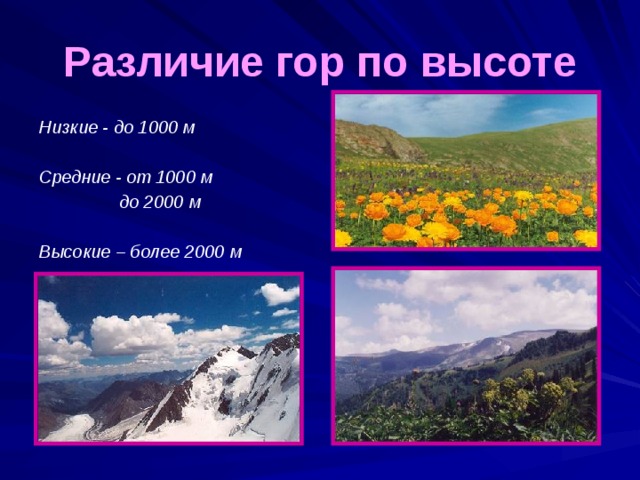 Различие гор по высоте

Низкие - до 1000 м

Средние - от 1000 м
до 2000 м

Высокие – более 2000 м